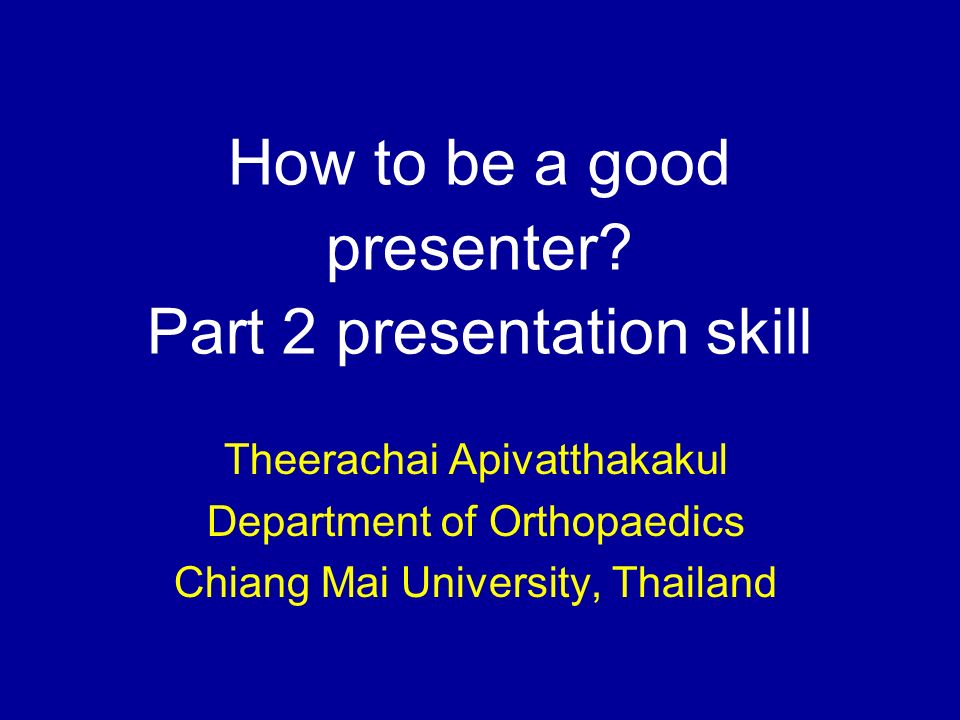 How to be a good presenter?
Part 2 presentation skill

Theerachai Apivatthakakul
Department of Orthopaedics
Chiang Mai University, Thailand